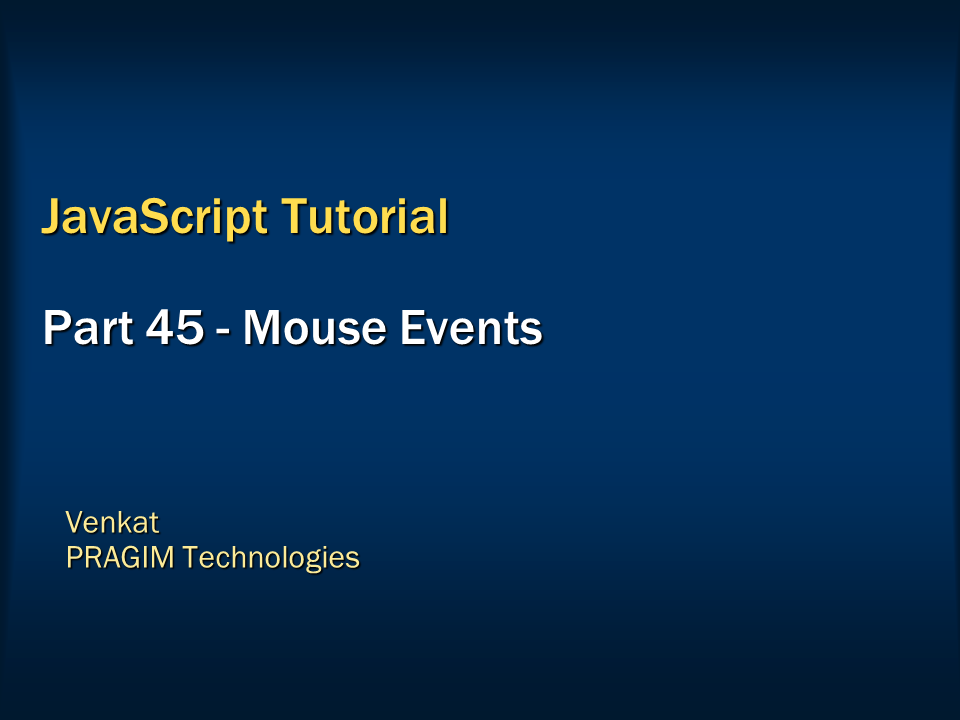 JavaScript Tutorial

Part 45 - Mouse Events

Venkat
PRAGIM Technologies